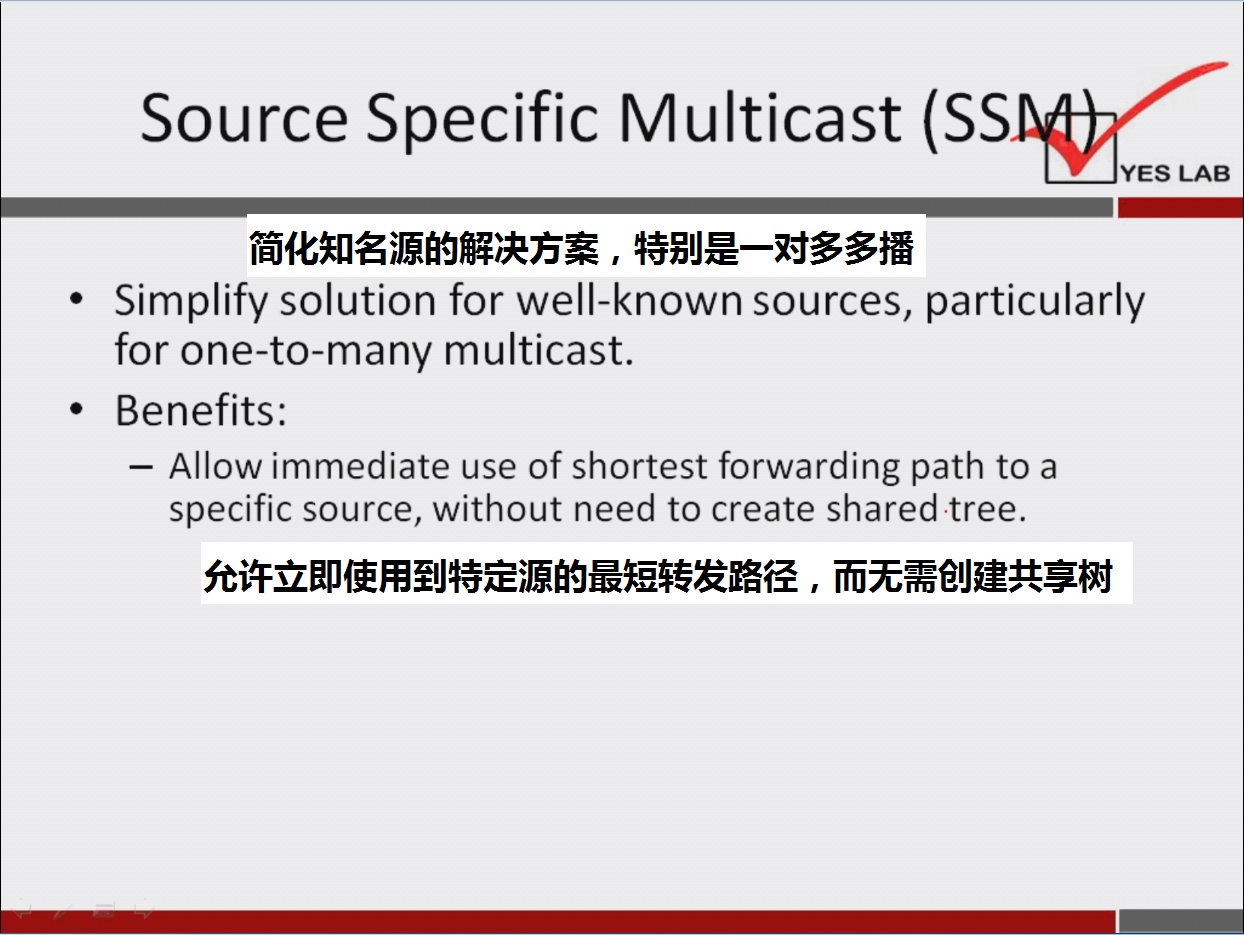 Source Specific Multicast (SSM)

YES LAB

简化知名源的解决方案，特别是一对多多播

• Simplify solution for well-known sources, particularly for one-to-many multicast.

• Benefits:

– Allow immediate use of shortest forwarding path to a specific source, without need to create shared tree.

允许立即使用到特定源的最短转发路径，而无需创建共享树